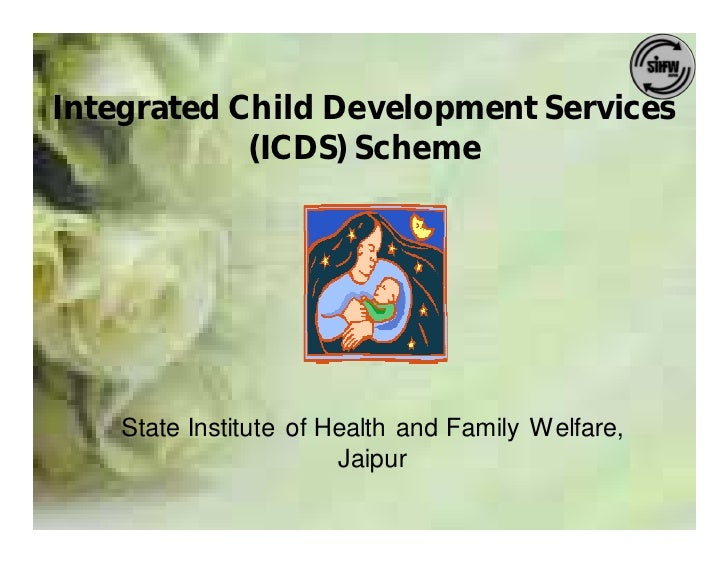 SIHFW

Integrated Child Development Services (ICDS) Scheme

State Institute of Health and Family Welfare, Jaipur